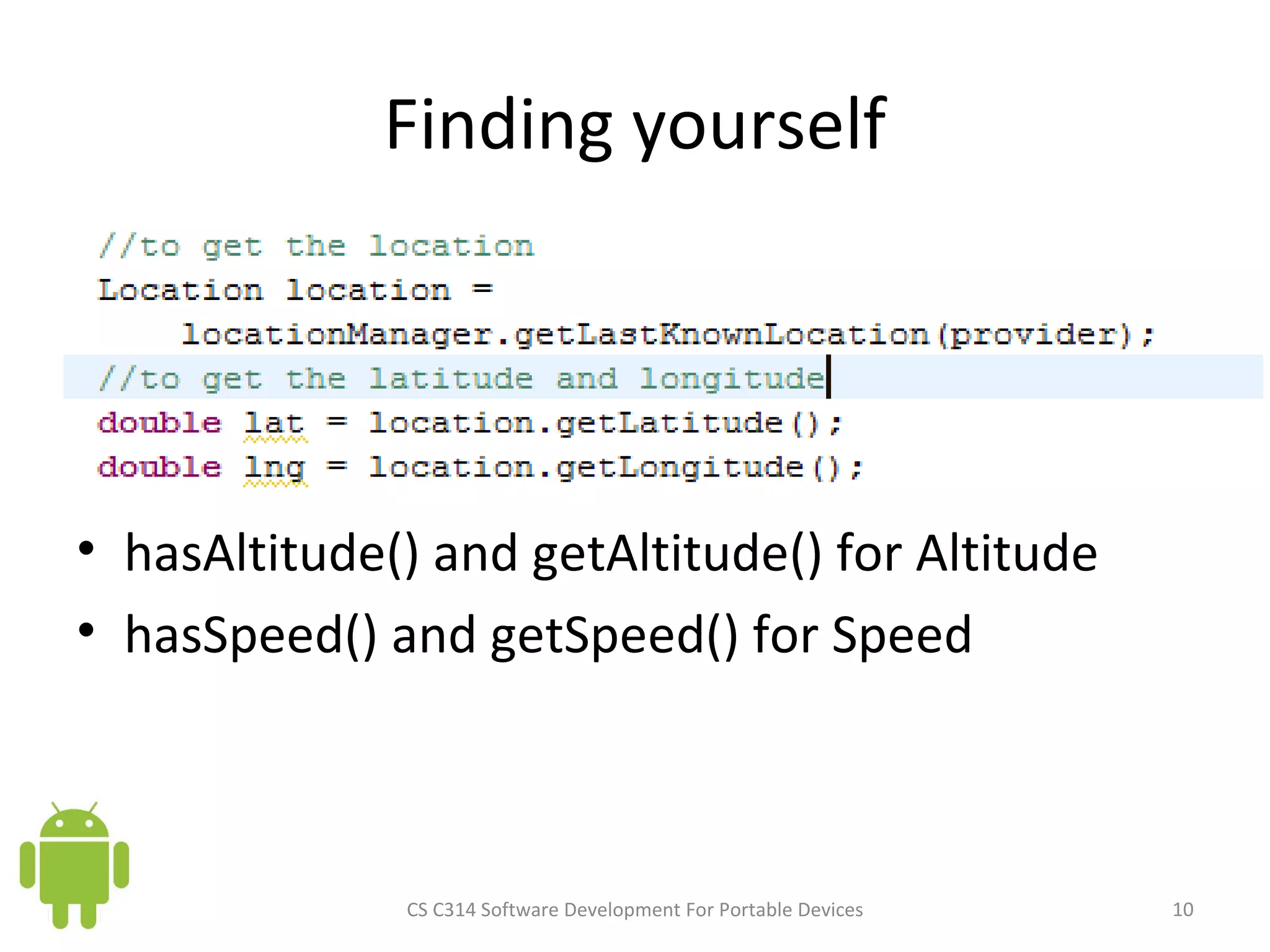 Finding yourself

//to get the location
Location location =
    locationManager.getLastKnownLocation(provider);
//to get the latitude and longitude
double lat = location.getLatitude();
double lng = location.getLongitude();

• hasAltitude() and getAltitude() for Altitude
• hasSpeed() and getSpeed() for Speed

CS C314 Software Development For Portable Devices

10